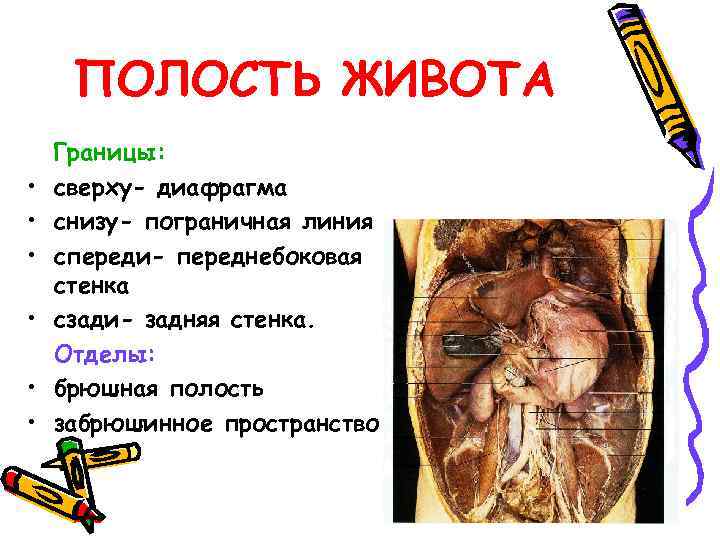 ПОЛОСТЬ ЖИВОТА

Границы:

• сверху- диафрагма
• снизу- пограничная линия
• спереди- переднебоковая стенка
• сзади- задняя стенка.

Отделы:

• брюшная полость
• забрюшинное пространство